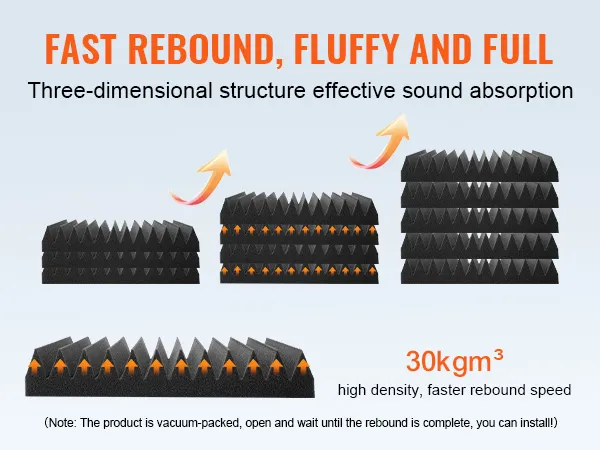 FAST REBOUND, FLUFFY AND FULL

Three-dimensional structure effective sound absorption

30kgm³

high density, faster rebound speed

(Note: The product is vacuum-packed, open and wait until the rebound is complete, you can install!)